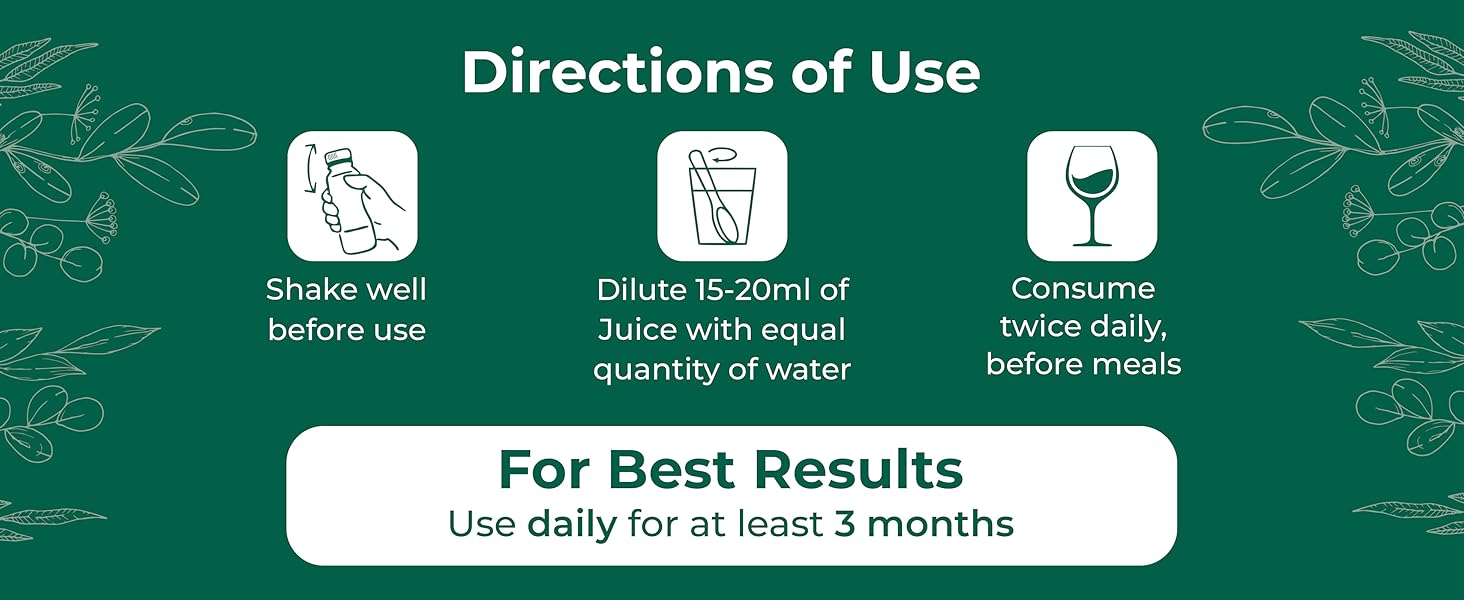 Directions of Use

Shake well before use

Dilute 15-20ml of Juice with equal quantity of water

Consume twice daily, before meals

For Best Results
Use daily for at least 3 months